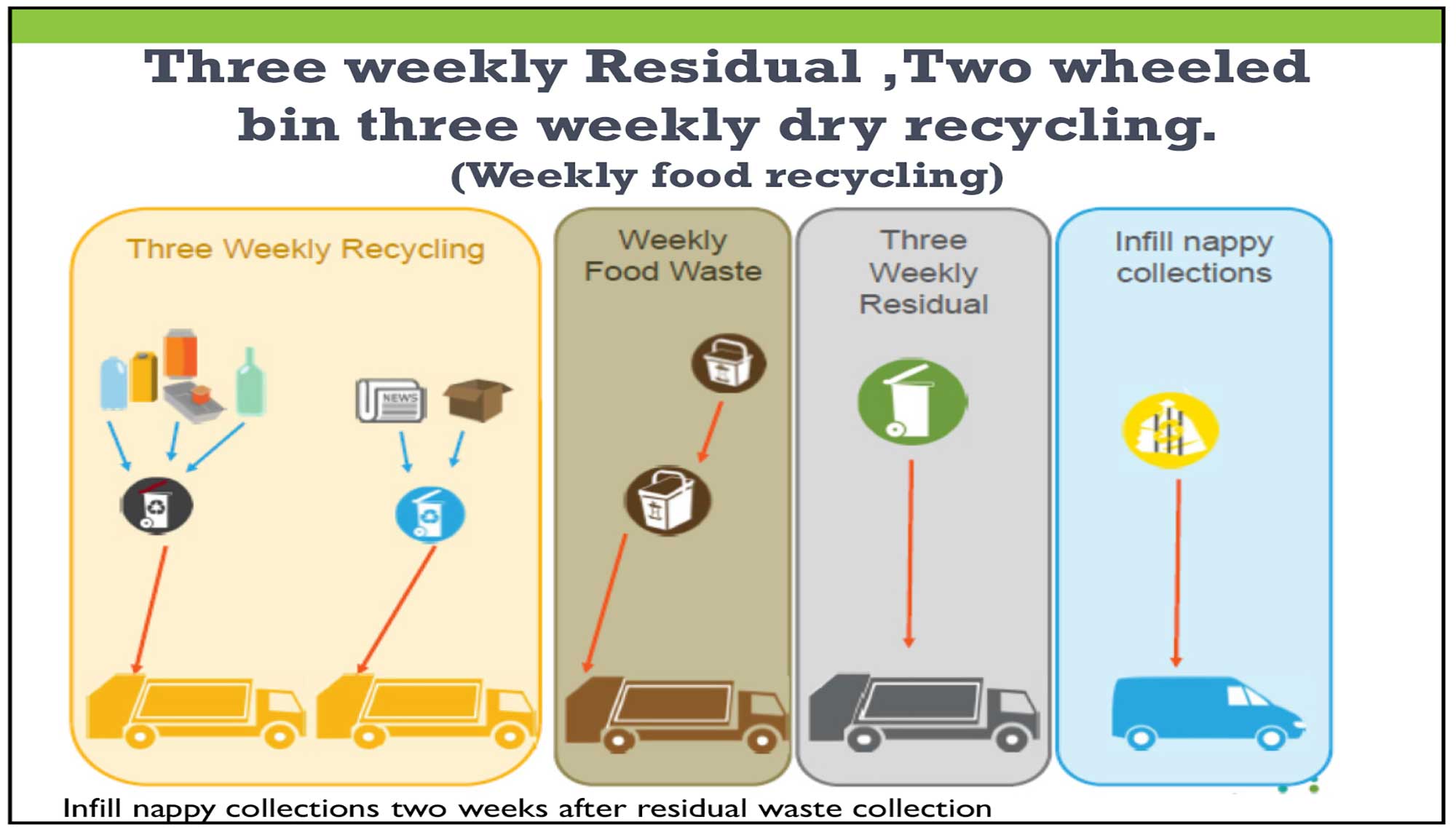 Three weekly Residual ,Two wheeled bin three weekly dry recycling.
(Weekly food recycling)

Three Weekly Recycling

NEWS

Weekly Food Waste

Three Weekly Residual

Infill nappy collections

Infill nappy collections two weeks after residual waste collection